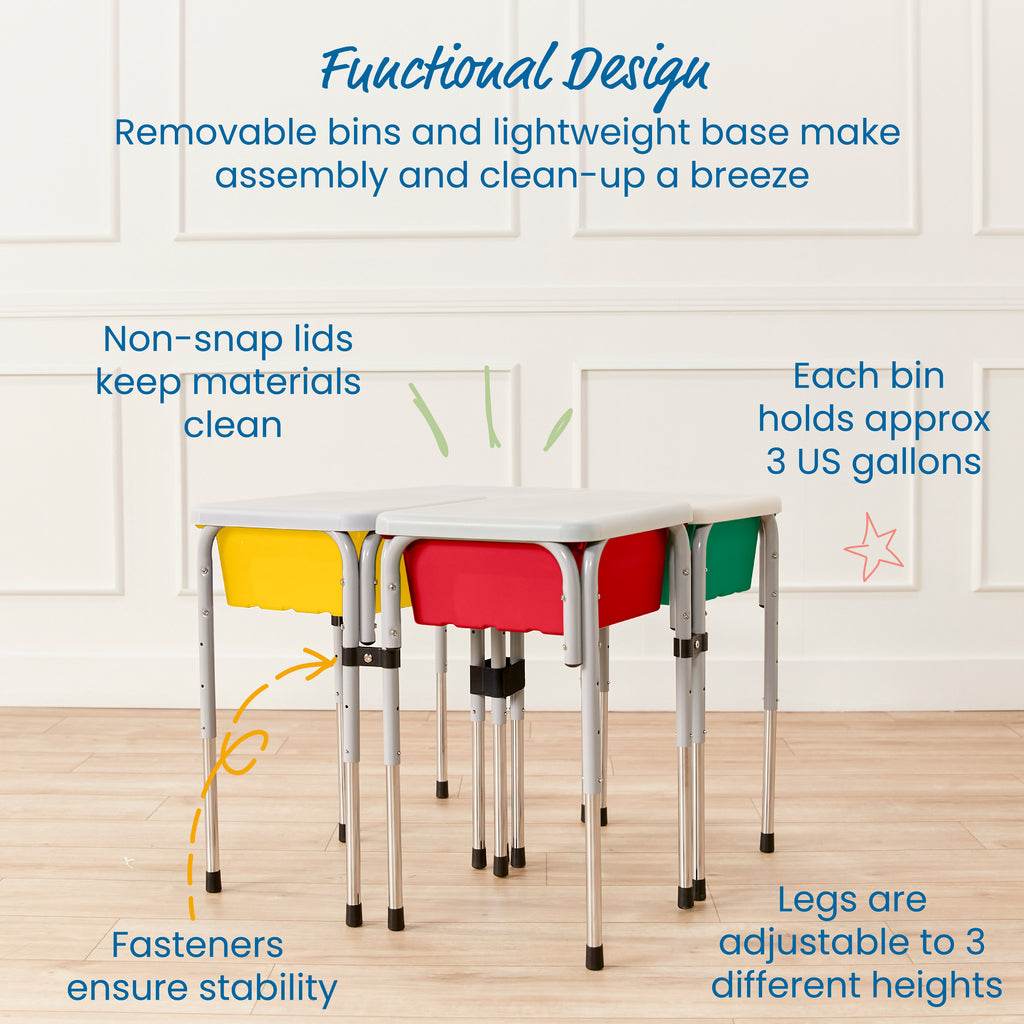 Functional Design
Removable bins and lightweight base make assembly and clean-up a breeze

Non-snap lids keep materials clean

Each bin holds approx 3 US gallons

Fasteners ensure stability

Legs are adjustable to 3 different heights